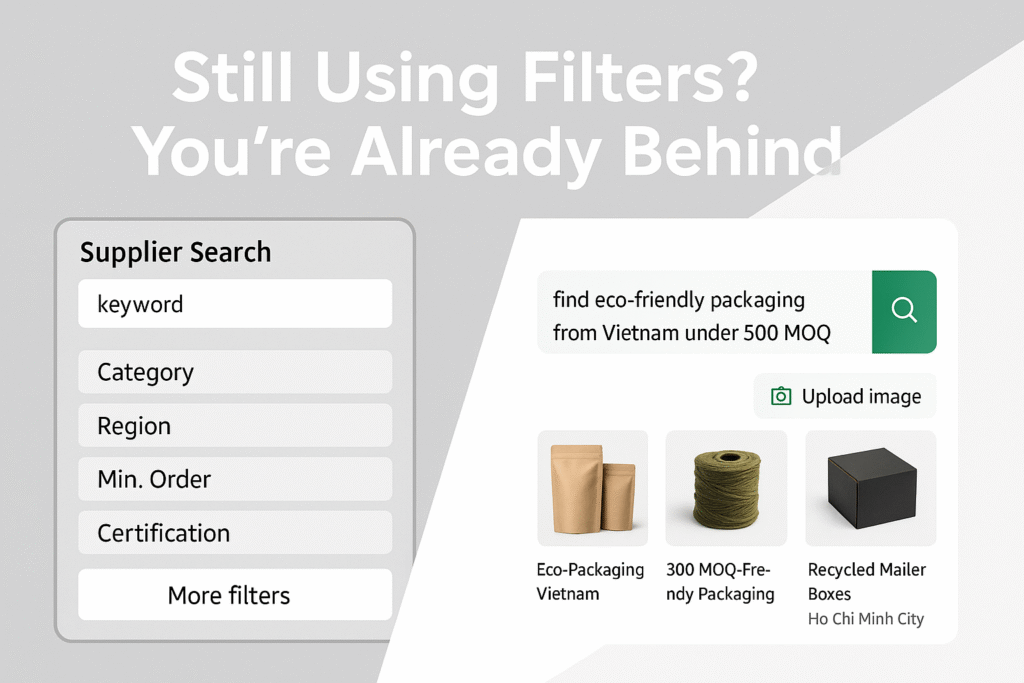 Still Using Filters?
You're Already Behind

Supplier Search

keyword

Category

Region

Min. Order

Certification

More filters

find eco-friendly packaging from Vietnam under 500 MOQ

Upload image

Eco-Packaging Vietnam

300 MOQ-Frendy Packaging

Recycled Mailer Boxes
Ho Chi Minh City